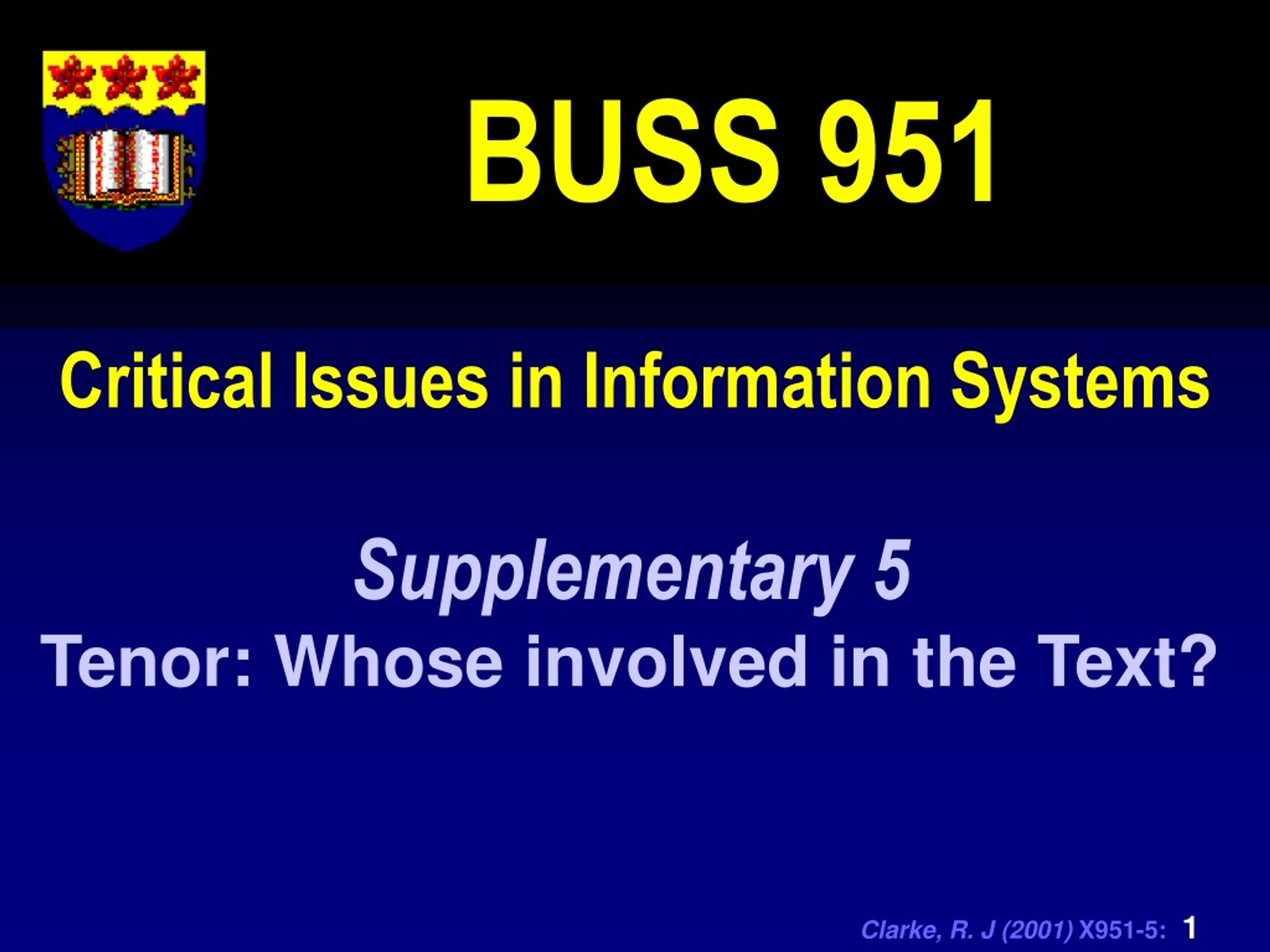 BUSS 951

Critical Issues in Information Systems

Supplementary 5
Tenor: Whose involved in the Text?

Clarke, R. J (2001) X951-5: 1